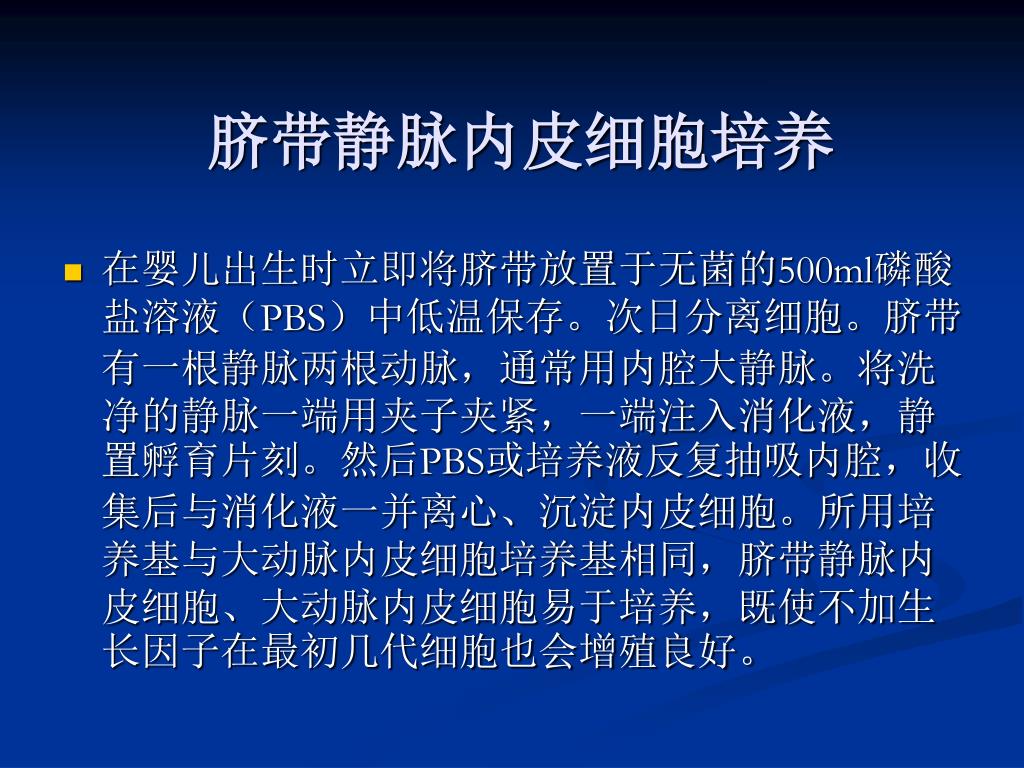 脐带静脉内皮细胞培养

在婴儿出生时立即将脐带放置于无菌的500ml磷酸盐溶液（PBS）中低温保存。次日分离细胞。脐带有一根静脉两根动脉，通常用内腔大静脉。将洗净的静脉一端用夹子夹紧，一端注入消化液，静置孵育片刻。然后PBS或培养液反复抽吸内腔，收集后与消化液一并离心、沉淀内皮细胞。所用培养基与大动脉内皮细胞培养基相同，脐带静脉内皮细胞、大动脉内皮细胞易于培养，既使不加生长因子在最初几代细胞也会增殖良好。